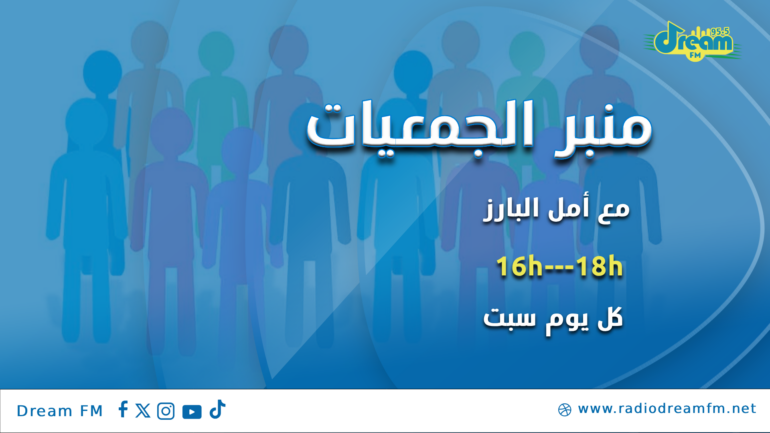 95.5 Dream FM

منبر الجمعيات

مع أمل البارز

16h---18h

كل يوم سبت

Dream FM

www.radiodreamfm.net